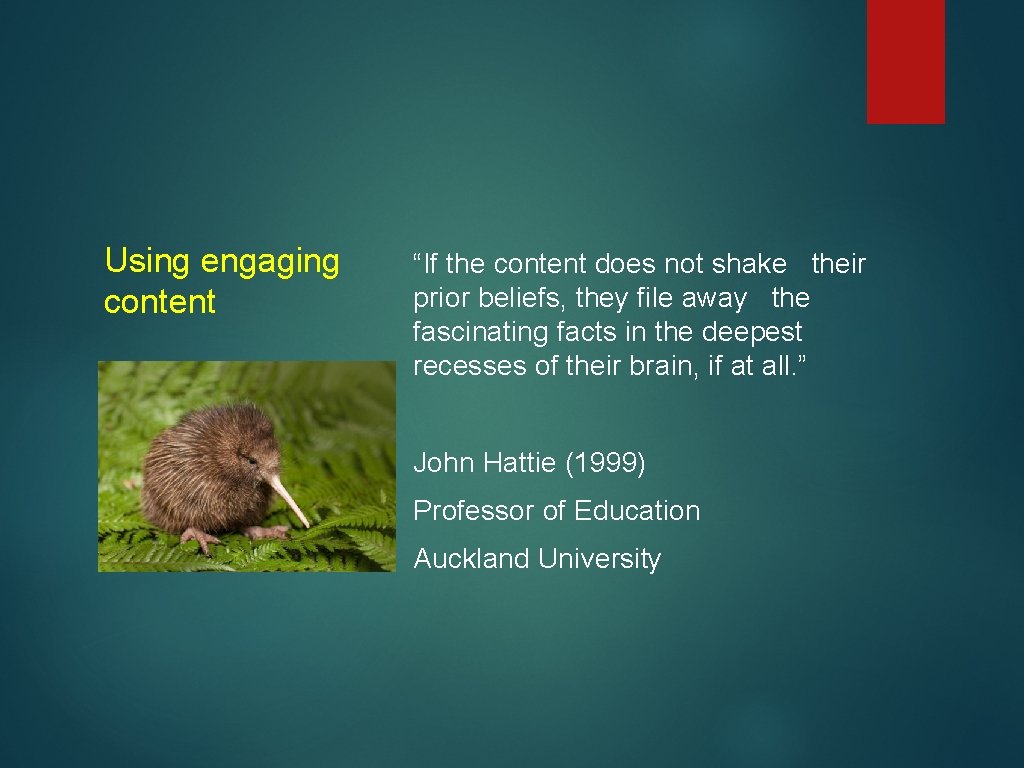 Using engaging content

“If the content does not shake their prior beliefs, they file away the fascinating facts in the deepest recesses of their brain, if at all.”

John Hattie (1999)

Professor of Education

Auckland University